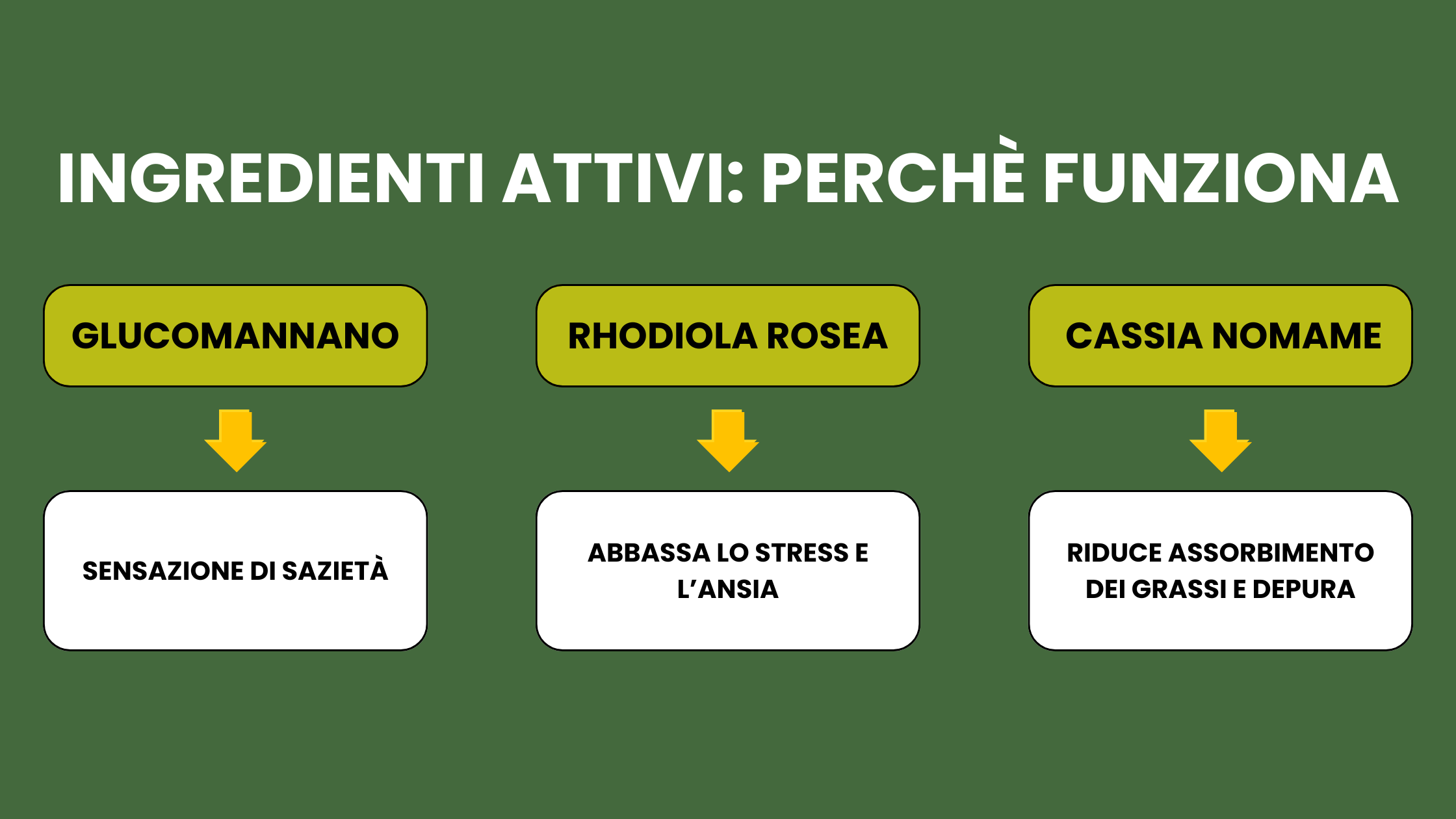 INGREDIENTI ATTIVI: PERCHÈ FUNZIONA

GLUCOMANNANO

SENSAZIONE DI SAZIETÀ

RHODIOLA ROSEA

ABBASSA LO STRESS E L'ANSIA

CASSIA NOMAME

RIDUCE ASSORBIMENTO DEI GRASSI E DEPURA